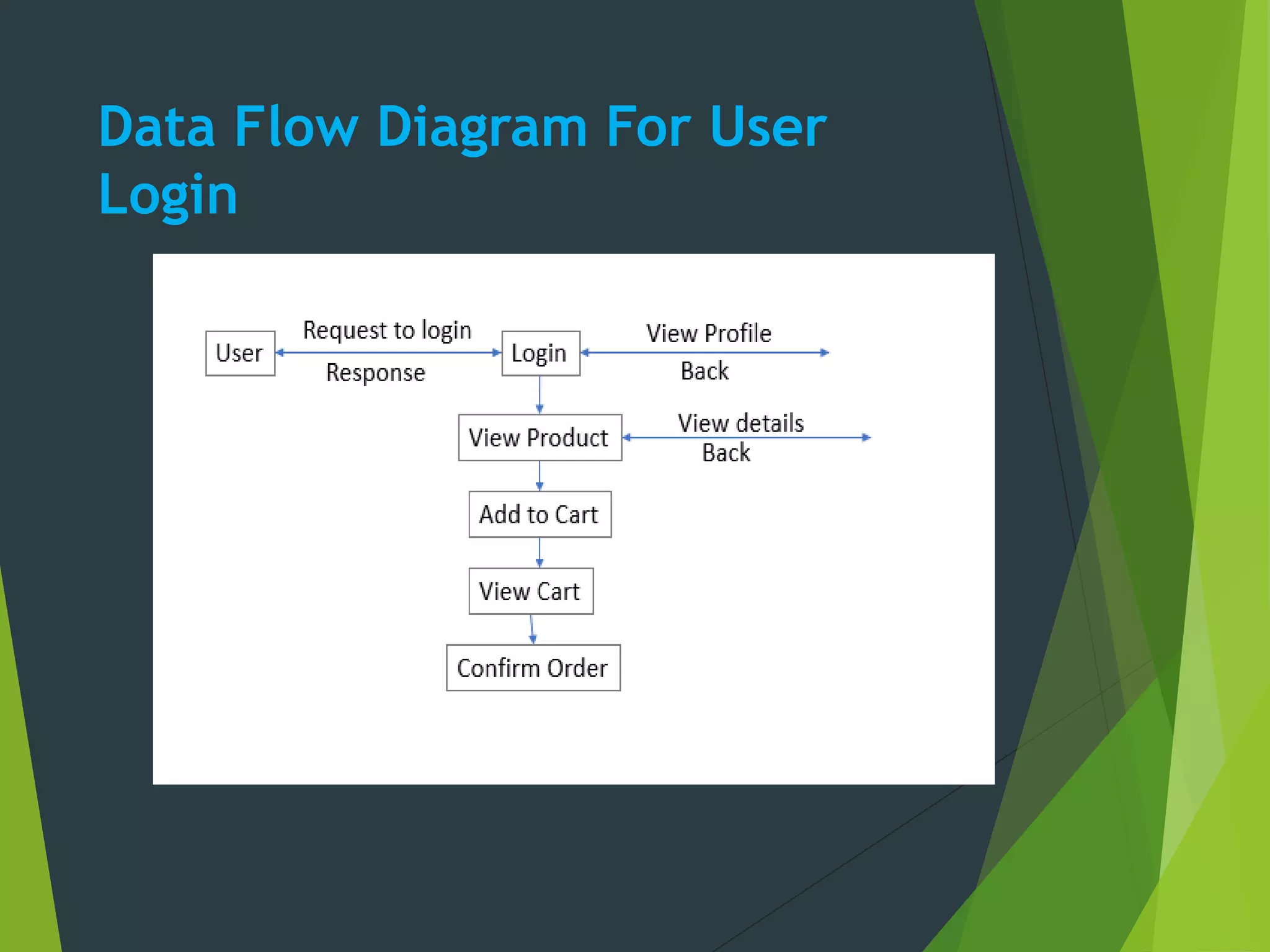 Data Flow Diagram For User Login

User

Request to login

Response

Login

View Profile

Back

View Product

View details

Back

Add to Cart

View Cart

Confirm Order